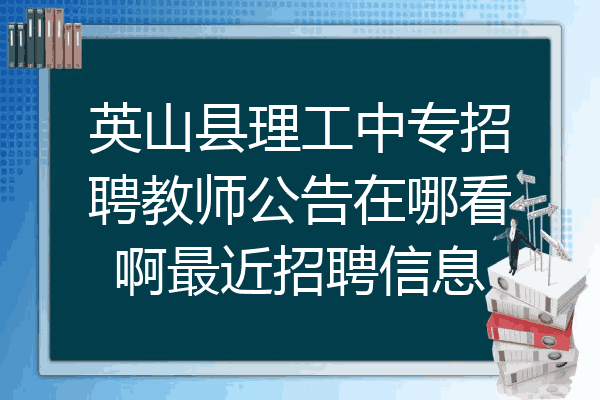 英山县理工中专招聘教师公告在哪看啊最近招聘信息